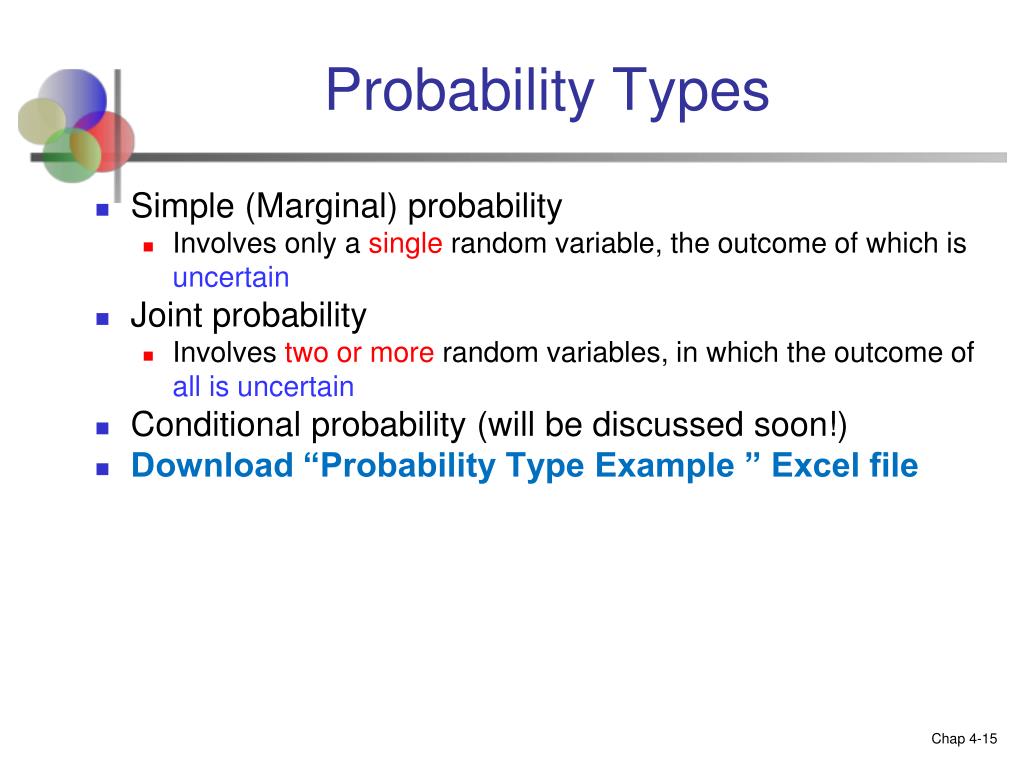 Probability Types

Simple (Marginal) probability
Involves only a single random variable, the outcome of which is uncertain

Joint probability
Involves two or more random variables, in which the outcome of all is uncertain

Conditional probability (will be discussed soon!)

Download “Probability Type Example ” Excel file

Chap 4-15